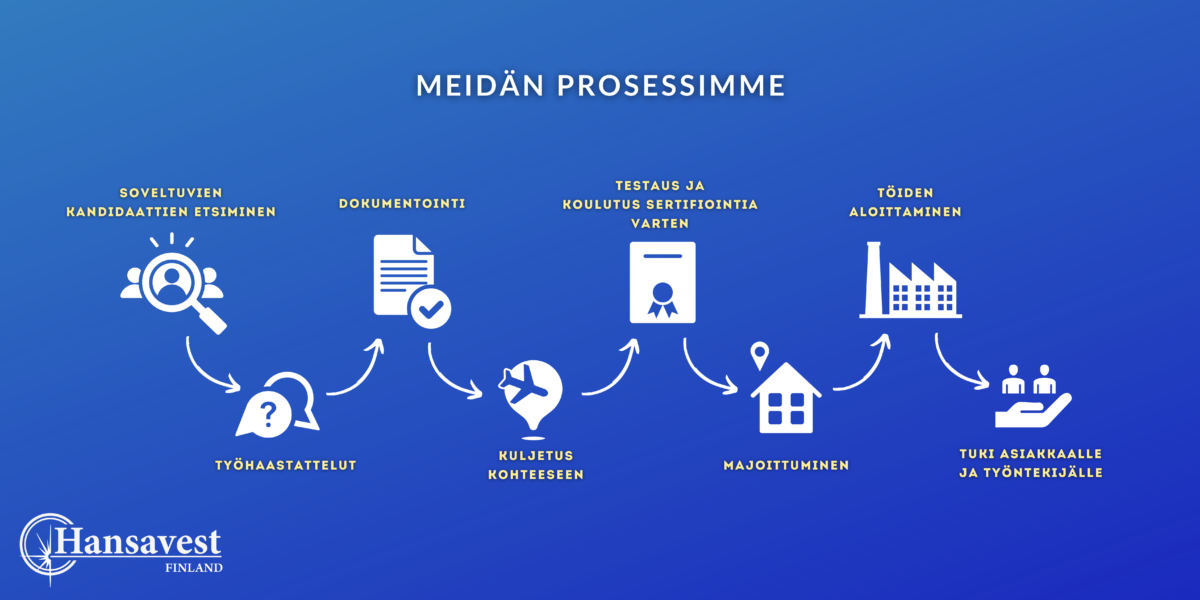 MEIDÄN PROSESSIMME

SOVELTUVIEN KANDIDAATTIEN ETSIMINEN

TYÖHAASTATTELUT

DOKUMENTOINTI

KULJETUS KOHTEESEEN

TESTAUS JA KOULUTUS SERTIFIOINTIA VARTEN

MAJOITTUMINEN

TÖIDEN ALOITTAMINEN

TUKI ASIAKKAALLE JA TYÖNTEKIJÄLLE

Hansavest
FINLAND